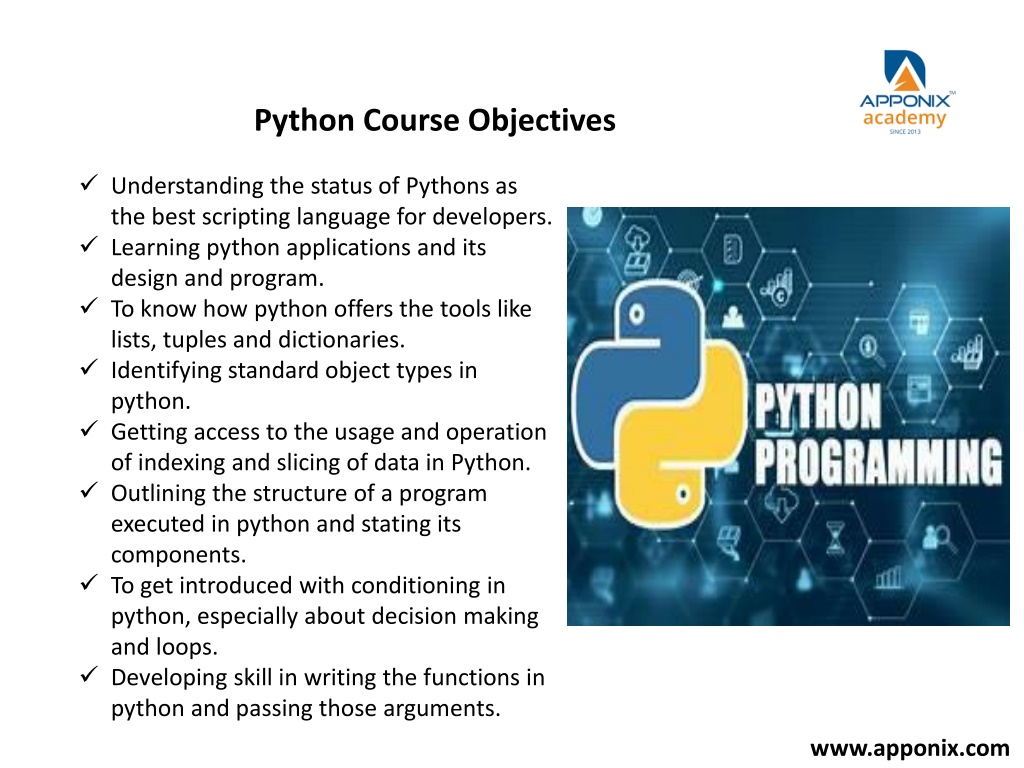 APPONIX™
academy
SINCE 2013

Python Course Objectives

✓ Understanding the status of Pythons as the best scripting language for developers.
✓ Learning python applications and its design and program.
✓ To know how python offers the tools like lists, tuples and dictionaries.
✓ Identifying standard object types in python.
✓ Getting access to the usage and operation of indexing and slicing of data in Python.
✓ Outlining the structure of a program executed in python and stating its components.
✓ To get introduced with conditioning in python, especially about decision making and loops.
✓ Developing skill in writing the functions in python and passing those arguments.

PYTHON
PROGRAMMING

www.apponix.com